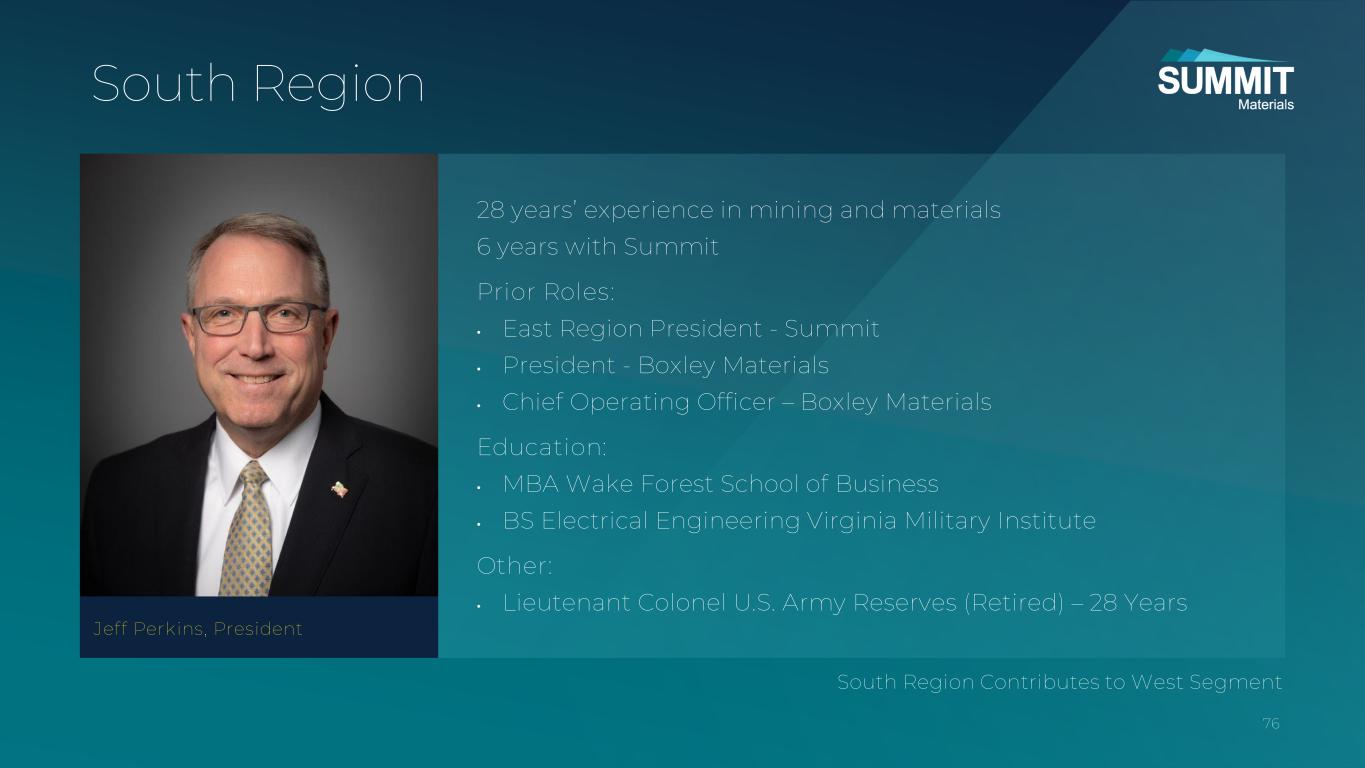 South Region

SUMMIT
Materials

Jeff Perkins, President

28 years' experience in mining and materials
6 years with Summit

Prior Roles:
• East Region President - Summit
• President - Boxley Materials
• Chief Operating Officer – Boxley Materials

Education:
• MBA Wake Forest School of Business
• BS Electrical Engineering Virginia Military Institute

Other:
• Lieutenant Colonel U.S. Army Reserves (Retired) – 28 Years

South Region Contributes to West Segment

76